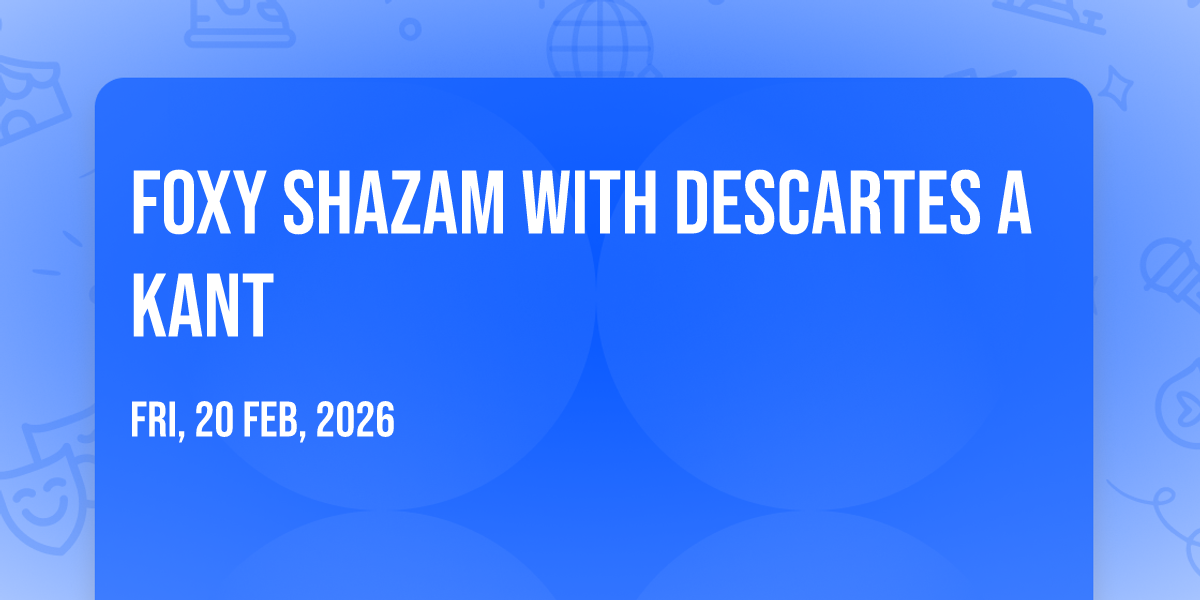 FOXY SHAZAM WITH DESCARTES A KANT

FRI, 20 FEB, 2026